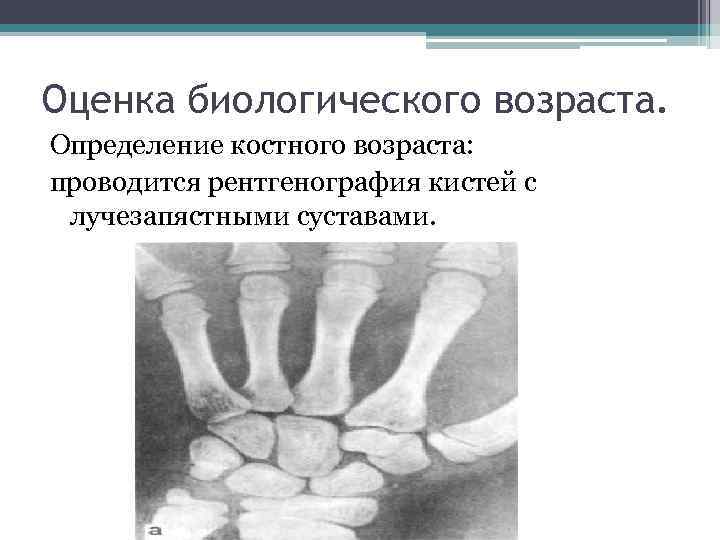 Оценка биологического возраста.

Определение костного возраста:

проводится рентгенография кистей с лучезапястными суставами.

a